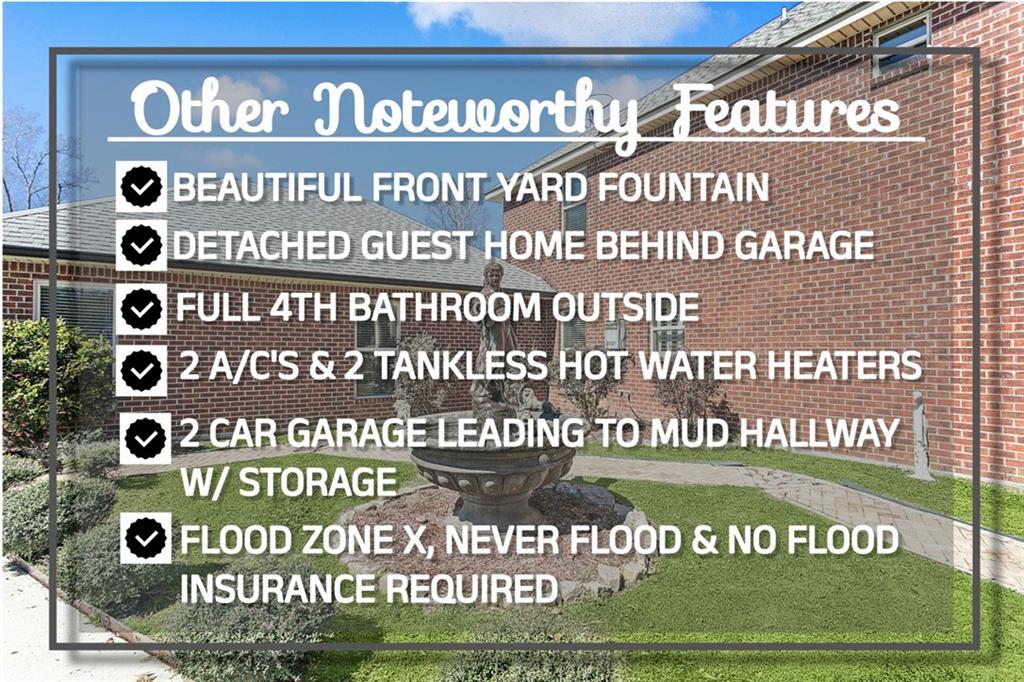 Other Noteworthy Features

BEAUTIFUL FRONT YARD FOUNTAIN

DETACHED GUEST HOME BEHIND GARAGE

FULL 4TH BATHROOM OUTSIDE

2 A/C'S & 2 TANKLESS HOT WATER HEATERS

2 CAR GARAGE LEADING TO MUD HALLWAY W/ STORAGE

FLOOD ZONE X, NEVER FLOOD & NO FLOOD INSURANCE REQUIRED